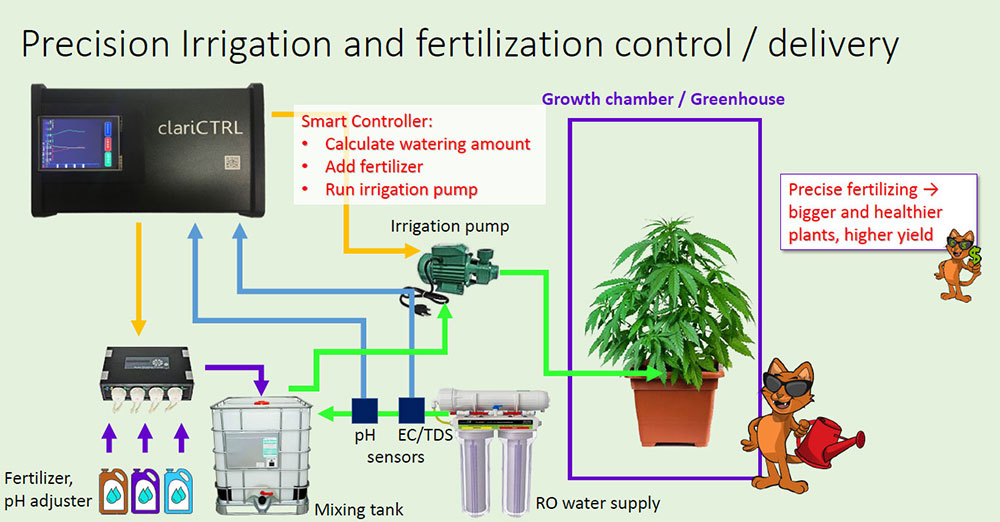 Precision Irrigation and fertilization control / delivery

clariCTRL

Smart Controller:
• Calculate watering amount
• Add fertilizer
• Run irrigation pump

Growth chamber / Greenhouse

Precise fertilizing → bigger and healthier plants, higher yield

Irrigation pump

pH

EC/TDS

sensors

Fertilizer, pH adjuster

Mixing tank

RO water supply